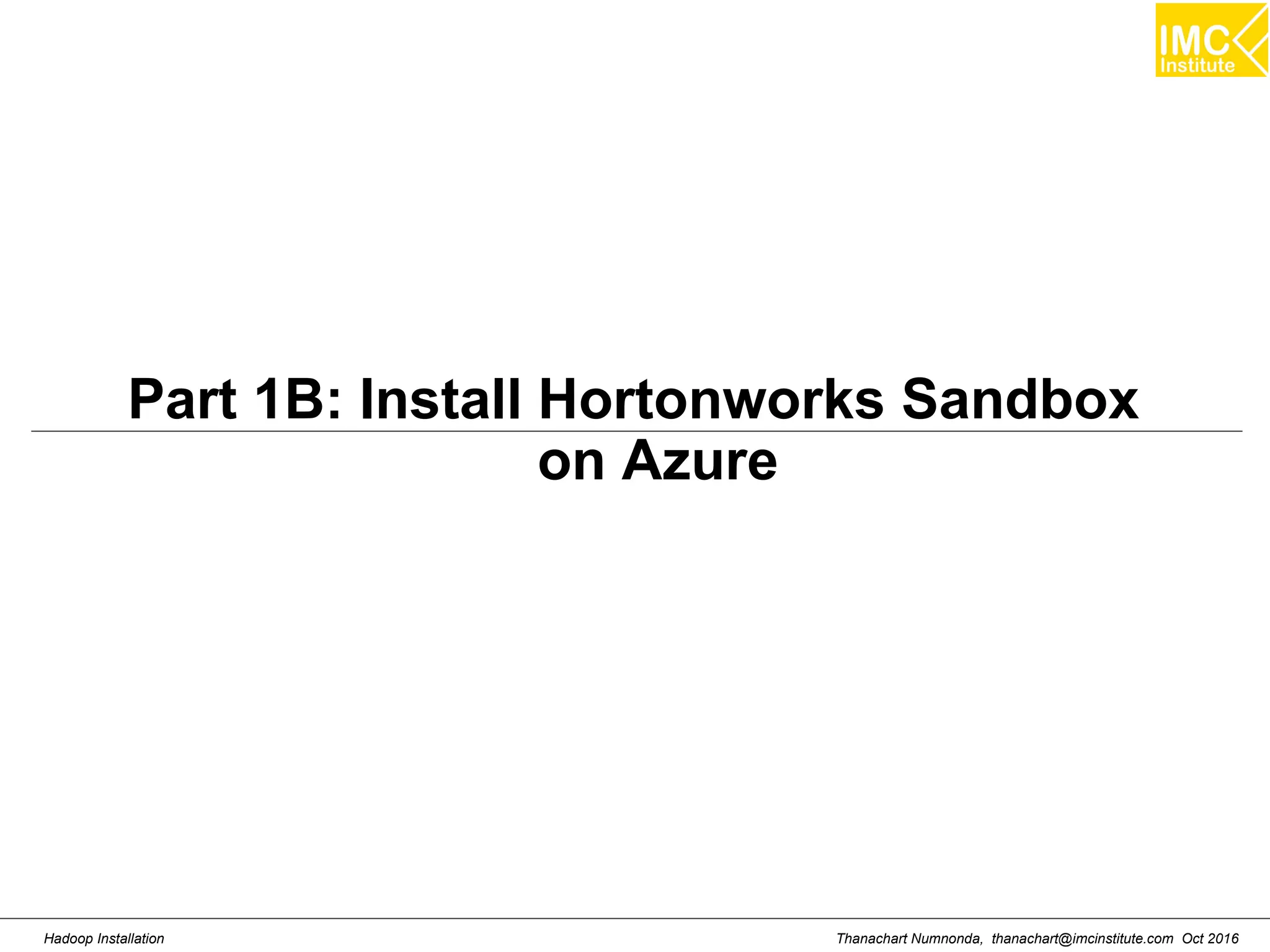 IMC Institute

Part 1B: Install Hortonworks Sandbox on Azure

Hadoop Installation

Thanachart Numnonda, thanachart@imcinstitute.com Oct 2016